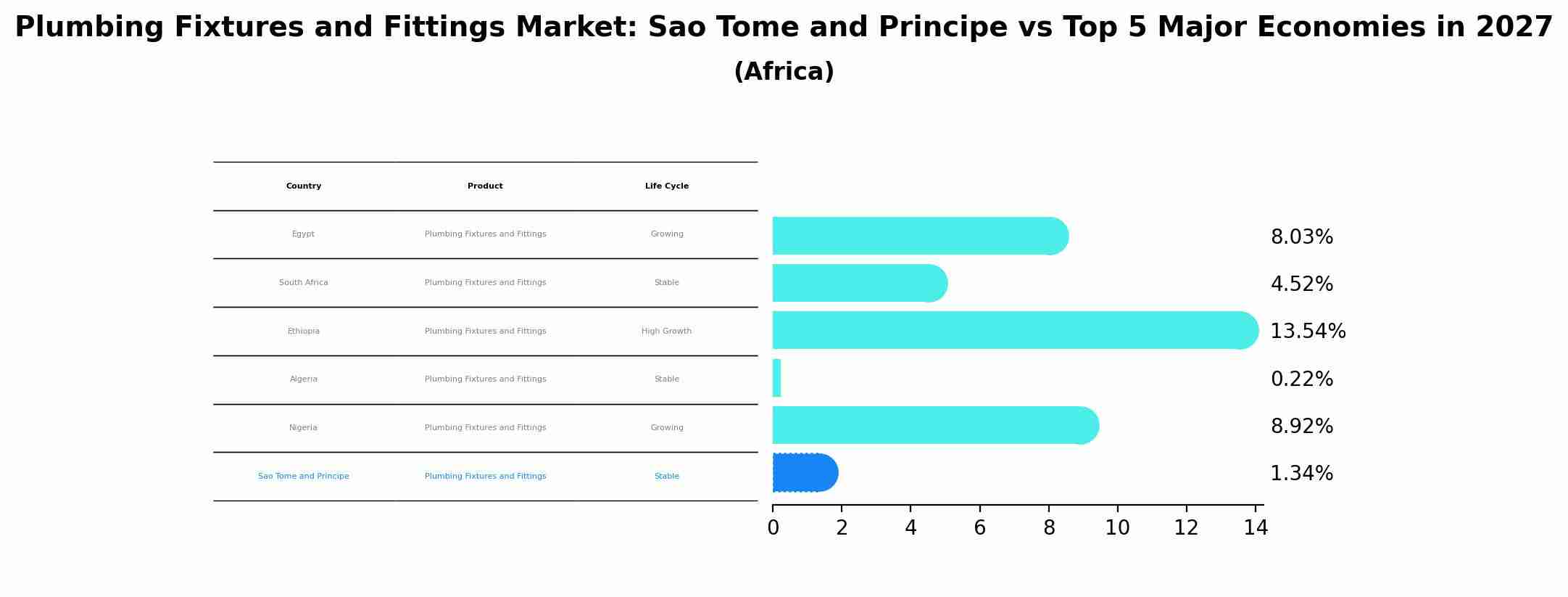 Plumbing Fixtures and Fittings Market: Sao Tome and Principe vs Top 5 Major Economies in 2027
(Africa)

| Country | Product | Life Cycle |
|---|---|---|
| Egypt | Plumbing Fixtures and Fittings | Growing |
| South Africa | Plumbing Fixtures and Fittings | Stable |
| Ethiopia | Plumbing Fixtures and Fittings | High Growth |
| Algeria | Plumbing Fixtures and Fittings | Stable |
| Nigeria | Plumbing Fixtures and Fittings | Growing |
| Sao Tome and Principe | Plumbing Fixtures and Fittings | Stable |

8.03%
4.52%
13.54%
0.22%
8.92%
1.34%

0 2 4 6 8 10 12 14